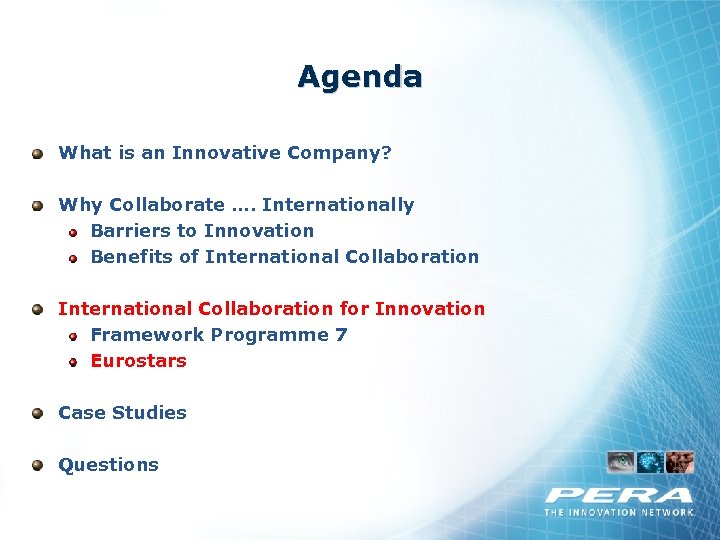 Agenda

What is an Innovative Company?

Why Collaborate …. Internationally
Barriers to Innovation
Benefits of International Collaboration

International Collaboration for Innovation
Framework Programme 7
Eurostars

Case Studies

Questions

PERA
THE INNOVATION NETWORK